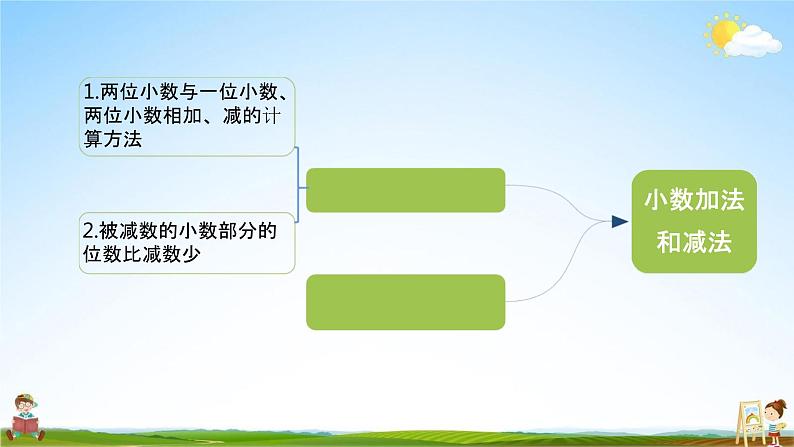 1.两位小数与一位小数、两位小数相加、减的计算方法

2.被减数的小数部分的位数比减数少

小数加法和减法